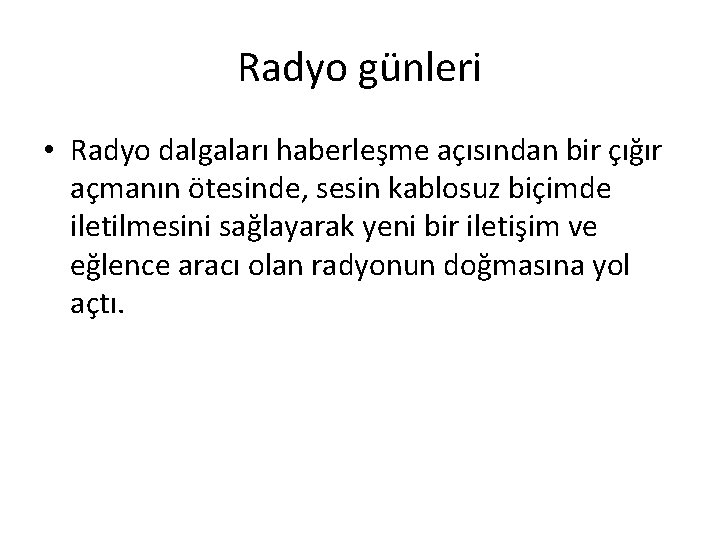 Radyo günleri

• Radyo dalgaları haberleşme açısından bir çığır açmanın ötesinde, sesin kablosuz biçimde iletilmesini sağlayarak yeni bir iletişim ve eğlence aracı olan radyonun doğmasına yol açtı.